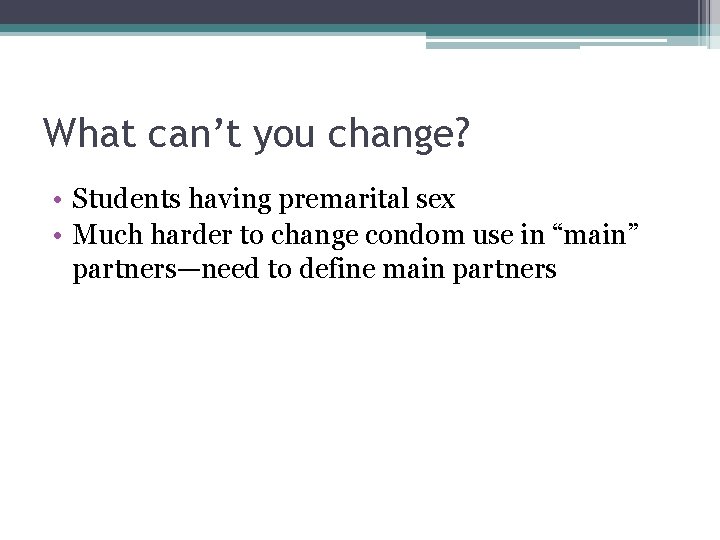 What can’t you change?

• Students having premarital sex
• Much harder to change condom use in “main” partners—need to define main partners